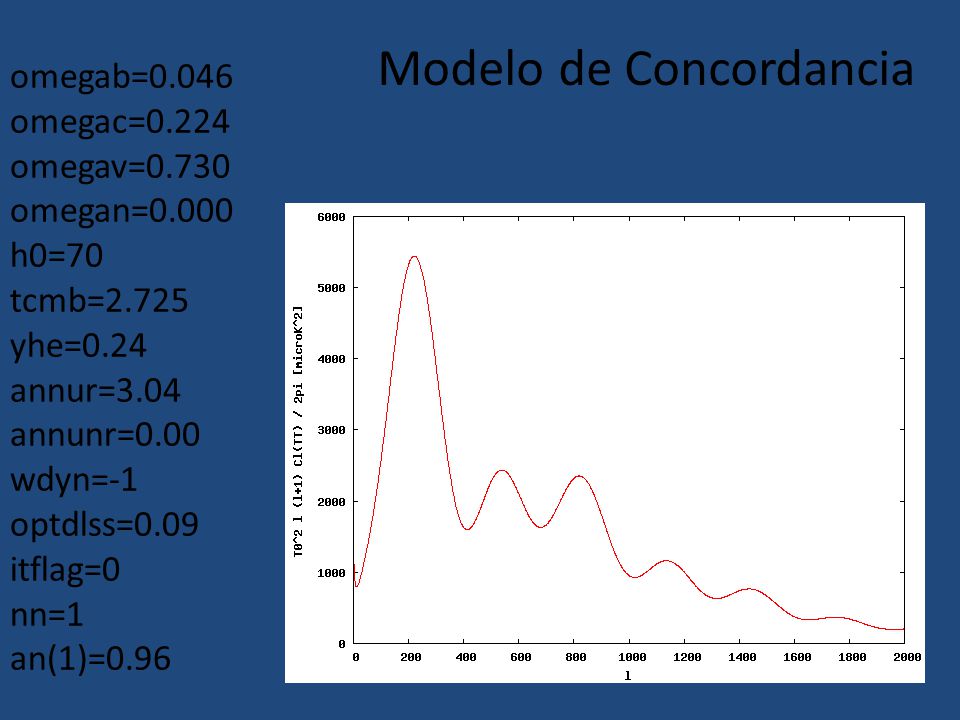 Modelo de Concordancia

omegab=0.046
omegac=0.224
omegav=0.730
omegan=0.000
h0=70
tcmb=2.725
yhe=0.24
annur=3.04
annunr=0.00
wdyn=-1
optdlss=0.09
itflag=0
nn=1
an(1)=0.96

T0^2 l (l+1) Cl(TT) / 2pi [microK^2]

6000
5000
4000
3000
2000
1000
0

0 200 400 600 800 1000 1200 1400 1600 1800 2000

l